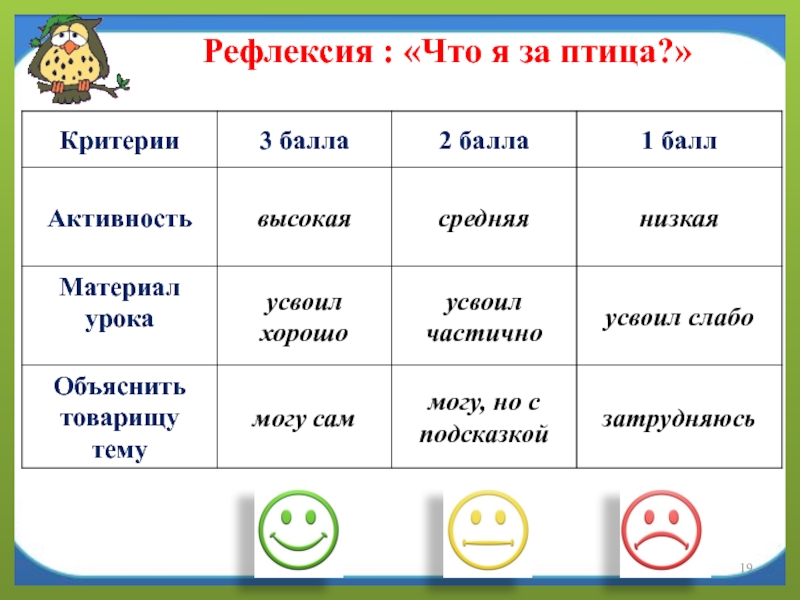 Рефлексия : «Что я за птица?»

| Критерии | 3 балла | 2 балла | 1 балл |
|---|---|---|---|
| Активность | высокая | средняя | низкая |
| Материал урока | усвоил хорошо | усвоил частично | усвоил слабо |
| Объяснить товарищу тему | могу сам | могу, но с подсказкой | затрудняюсь |

19